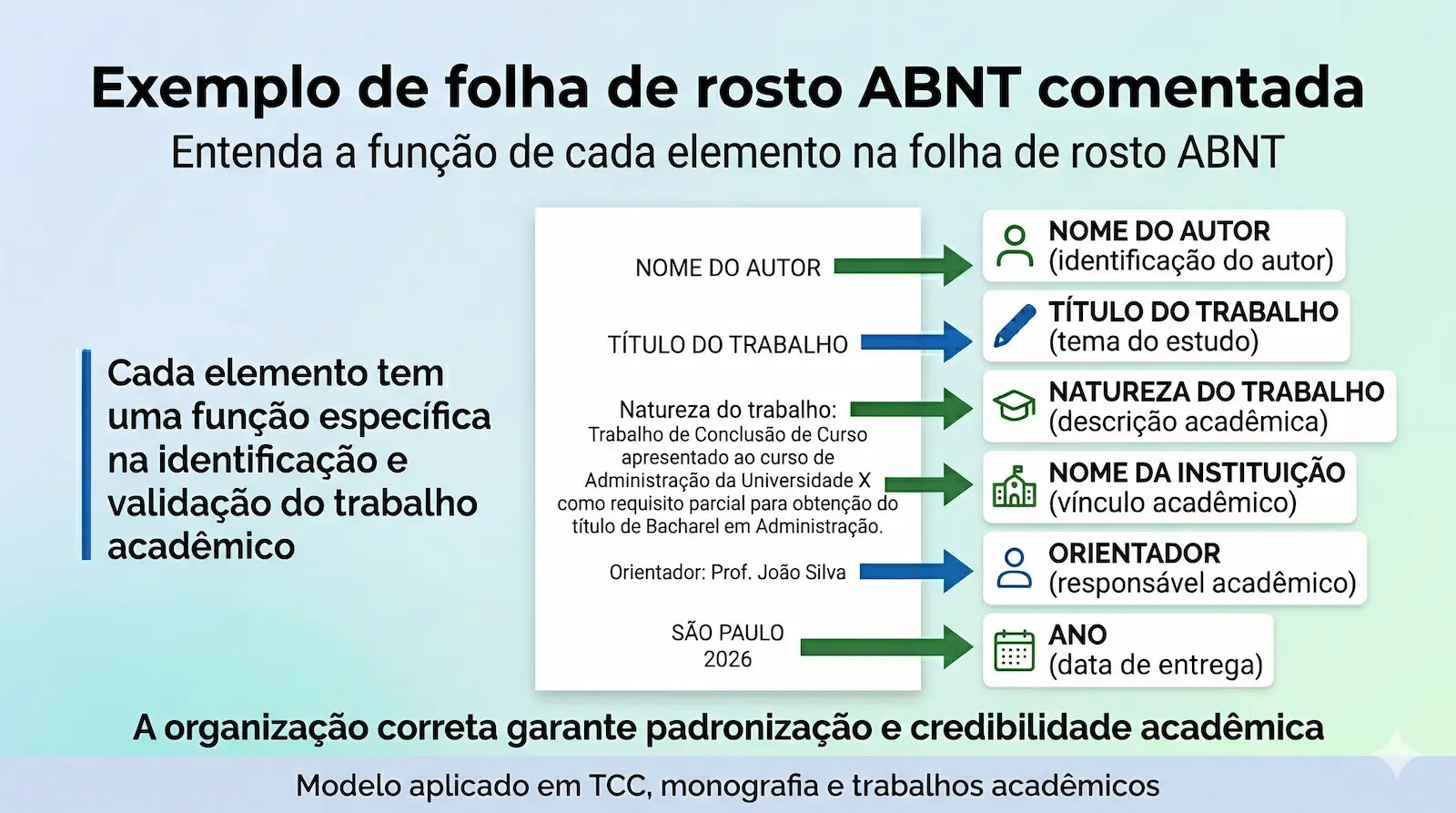 Exemplo de folha de rosto ABNT comentada

Entenda a função de cada elemento na folha de rosto ABNT

Cada elemento tem uma função específica na identificação e validação do trabalho acadêmico

NOME DO AUTOR

TÍTULO DO TRABALHO

Natureza do trabalho:
Trabalho de Conclusão de Curso apresentado ao curso de Administração da Universidade X como requisito parcial para obtenção do título de Bacharel em Administração.

Orientador: Prof. João Silva

SÃO PAULO
2026

NOME DO AUTOR
(identificação do autor)

TÍTULO DO TRABALHO
(tema do estudo)

NATUREZA DO TRABALHO
(descrição acadêmica)

NOME DA INSTITUIÇÃO
(vínculo acadêmico)

ORIENTADOR
(responsável acadêmico)

ANO
(data de entrega)

A organização correta garante padronização e credibilidade acadêmica

Modelo aplicado em TCC, monografia e trabalhos acadêmicos